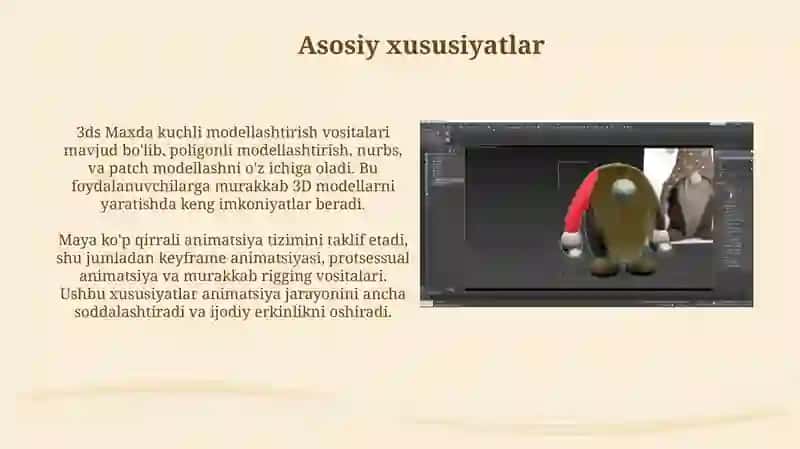 Asosiy xususiyatlar

3ds Maxda kuchli modellashtirish vositalari mavjud bo'lib, poligonli modellashtirish, nurbs, va patch modellashni o'z ichiga oladi. Bu foydalanuvchilarga murakkab 3D modellarni yaratishda keng imkoniyatlar beradi.

Maya ko'p qirrali animatsiya tizimini taklif etadi, shu jumladan keyframe animatsiyasi, protsessual animatsiya va murakkab rigging vositalari. Ushbu xususiyatlar animatsiya jarayonini ancha soddalashtiradi va ijodiy erkinlikni oshiradi.